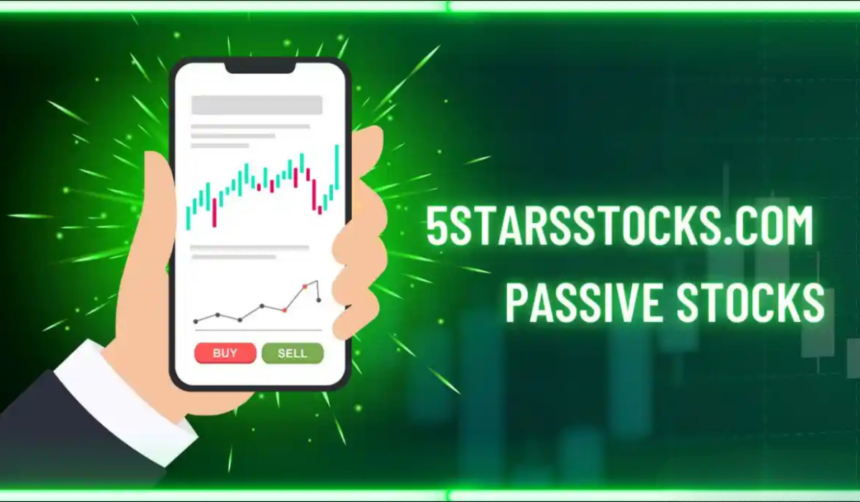 BUY
SELL

5STARSSTOCKS.COM
PASSIVE STOCKS